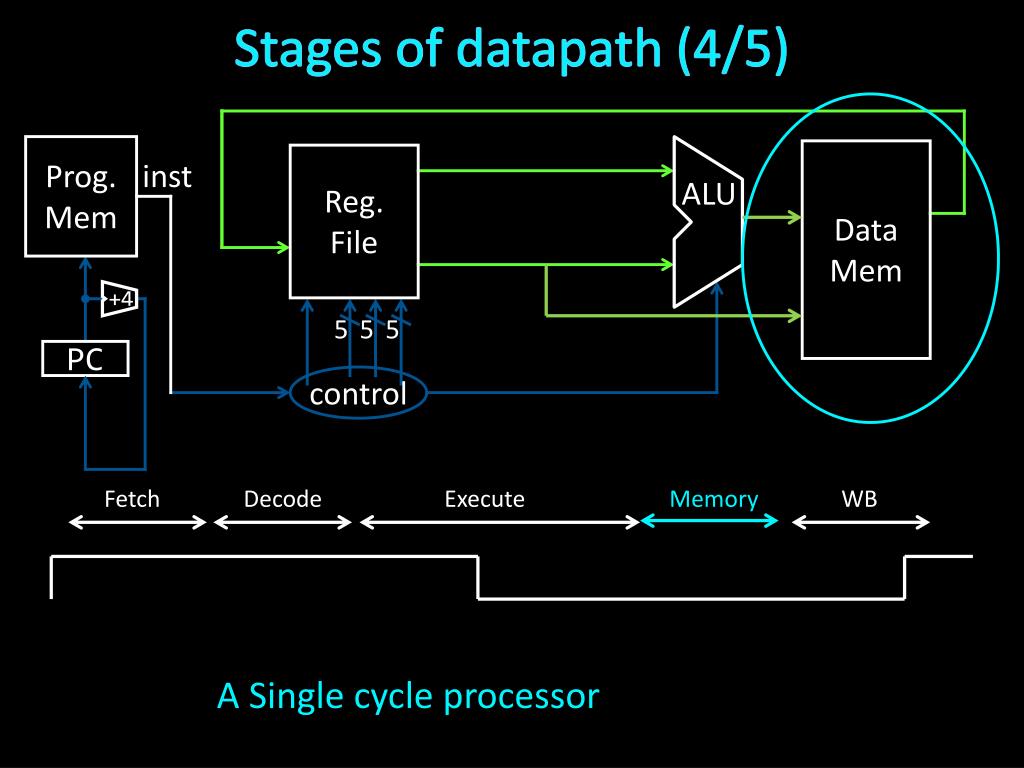 Stages of datapath (4/5)

Prog. Mem

inst

Reg. File

ALU

Data Mem

+4

PC

5 5 5

control

Fetch

Decode

Execute

Memory

WB

A Single cycle processor